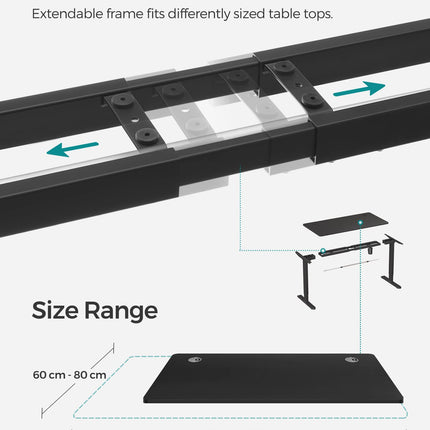 Extendable frame fits differently sized table tops.

Size Range

60 cm - 80 cm